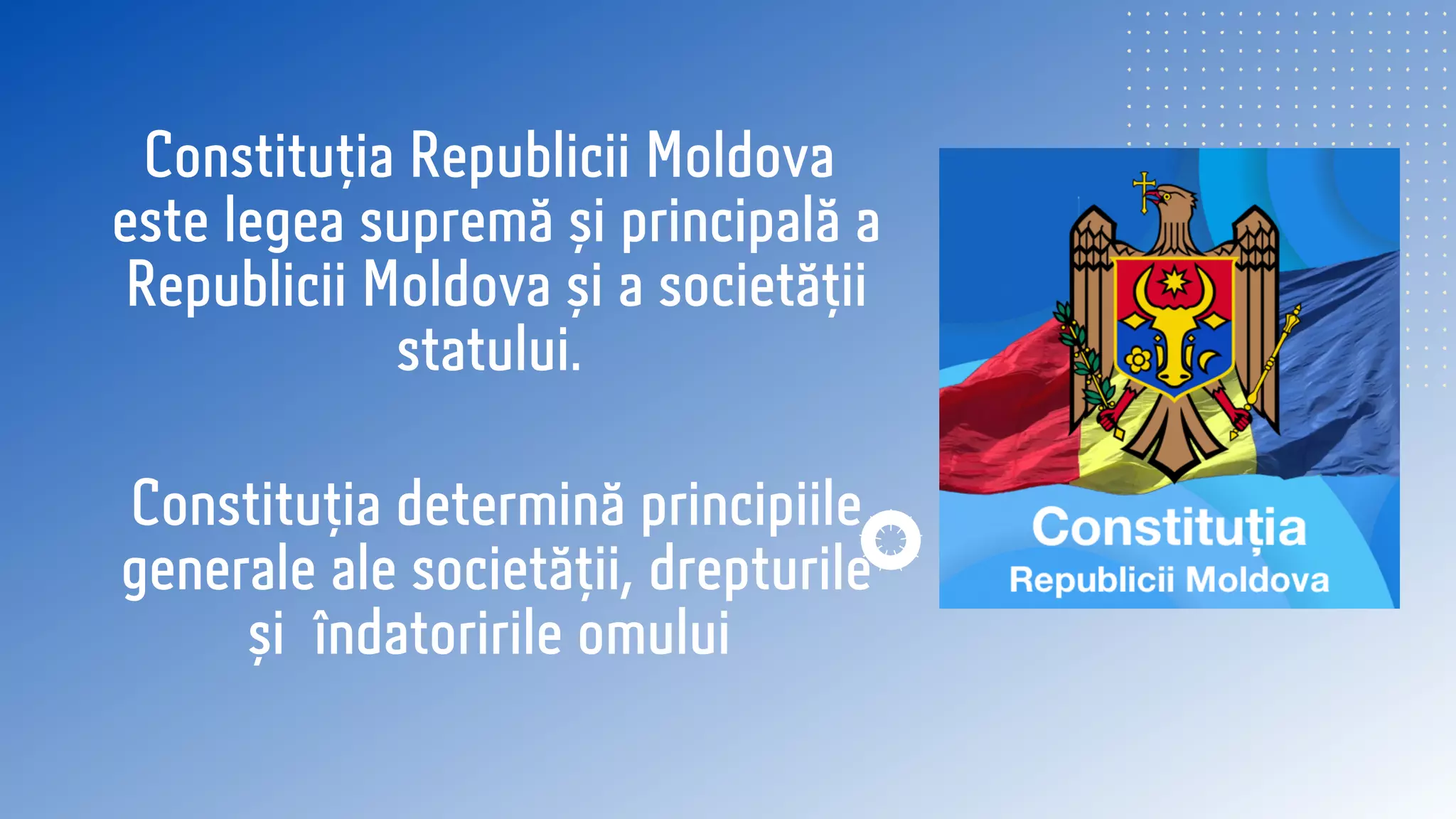 Constituția Republicii Moldova este legea supremă și principală a Republicii Moldova și a societății statului.

Constituția determină principiile generale ale societății, drepturile și  îndatoririle omului

Constituția
Republicii Moldova